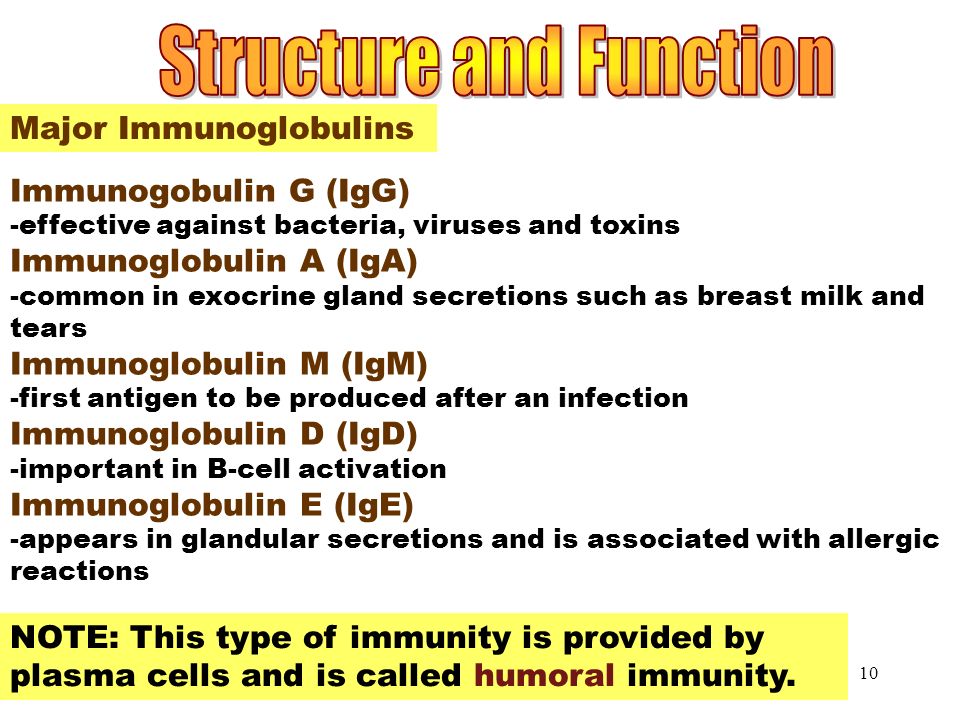 Structure and Function

Major Immunoglobulins

Immunogobulin G (IgG)
-effective against bacteria, viruses and toxins
Immunoglobulin A (IgA)
-common in exocrine gland secretions such as breast milk and tears
Immunoglobulin M (IgM)
-first antigen to be produced after an infection
Immunoglobulin D (IgD)
-important in B-cell activation
Immunoglobulin E (IgE)
-appears in glandular secretions and is associated with allergic reactions

NOTE: This type of immunity is provided by plasma cells and is called humoral immunity.

10